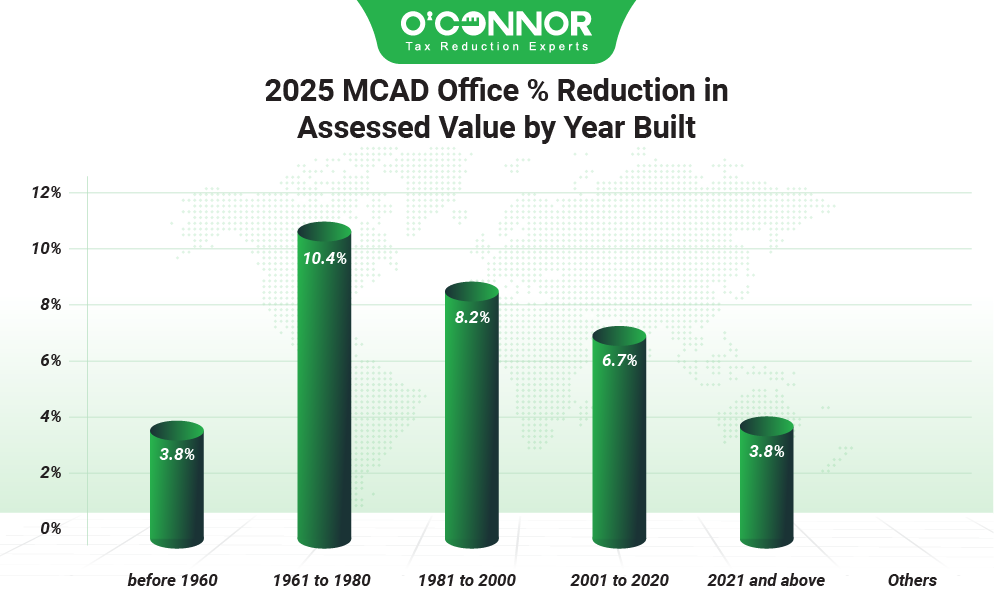 O'CONNOR
Tax Reduction Experts

2025 MCAD Office % Reduction in Assessed Value by Year Built

12%
10%
8%
6%
4%
2%
0%

3.8%
10.4%
8.2%
6.7%
3.8%

before 1960
1961 to 1980
1981 to 2000
2001 to 2020
2021 and above
Others